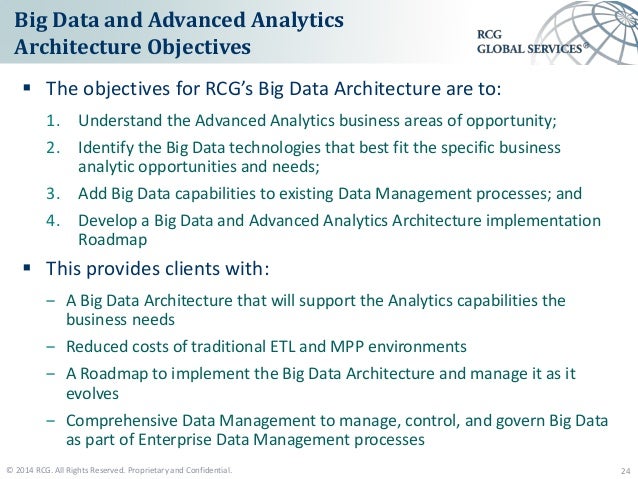 Big Data and Advanced Analytics Architecture Objectives

RCG GLOBAL SERVICES®

▪ The objectives for RCG's Big Data Architecture are to:

1. Understand the Advanced Analytics business areas of opportunity;
2. Identify the Big Data technologies that best fit the specific business analytic opportunities and needs;
3. Add Big Data capabilities to existing Data Management processes; and
4. Develop a Big Data and Advanced Analytics Architecture implementation Roadmap

▪ This provides clients with:

– A Big Data Architecture that will support the Analytics capabilities the business needs
– Reduced costs of traditional ETL and MPP environments
– A Roadmap to implement the Big Data Architecture and manage it as it evolves
– Comprehensive Data Management to manage, control, and govern Big Data as part of Enterprise Data Management processes

© 2014 RCG. All Rights Reserved. Proprietary and Confidential.

24